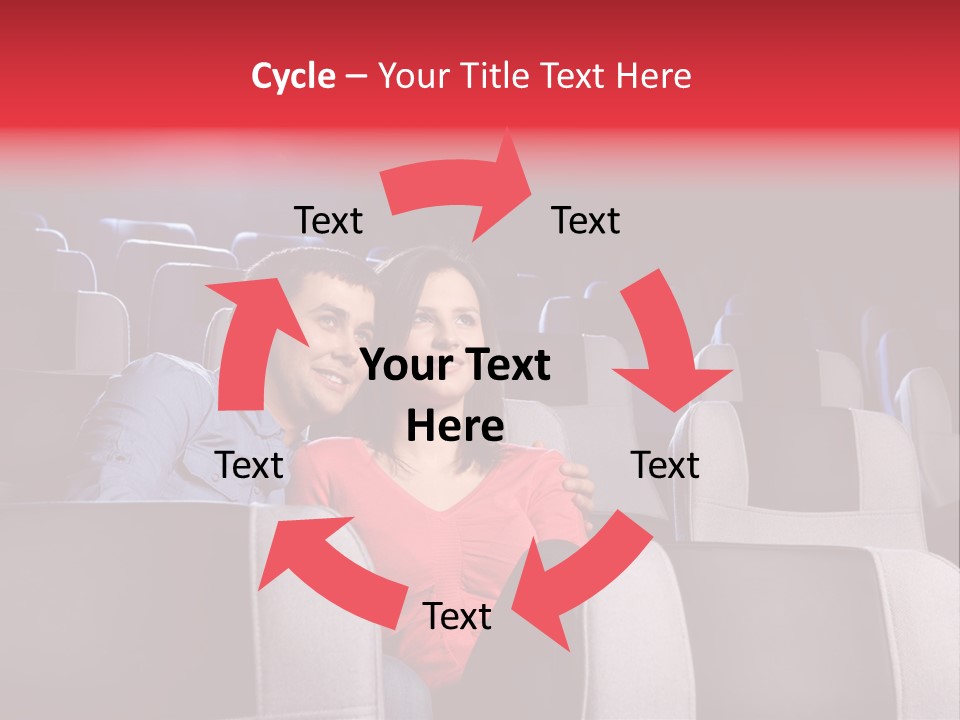 Cycle – Your Title Text Here

Text

Text

Your Text Here

Text

Text

Text